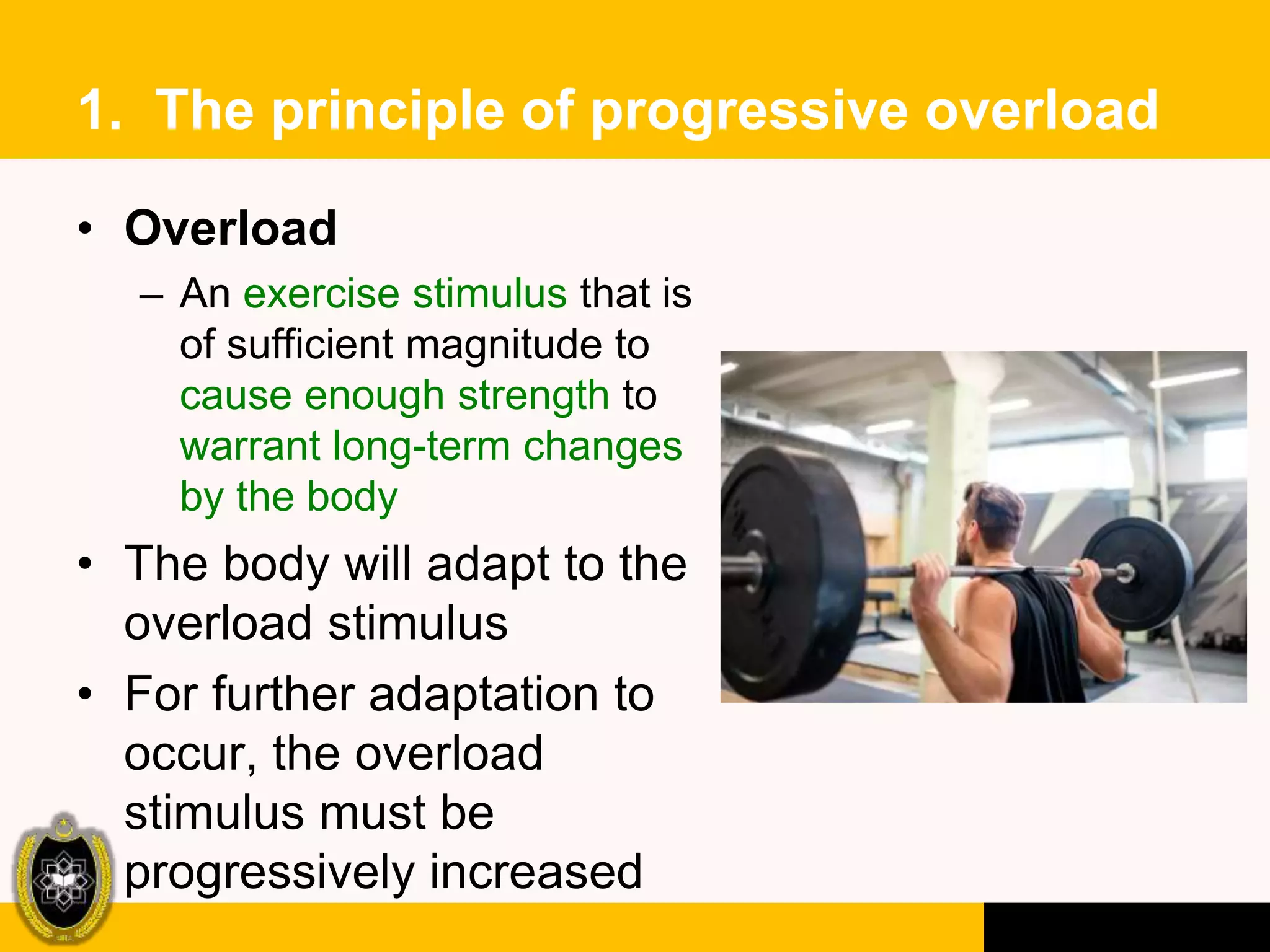 1. The principle of progressive overload

• Overload
– An exercise stimulus that is of sufficient magnitude to cause enough strength to warrant long-term changes by the body

• The body will adapt to the overload stimulus

• For further adaptation to occur, the overload stimulus must be progressively increased